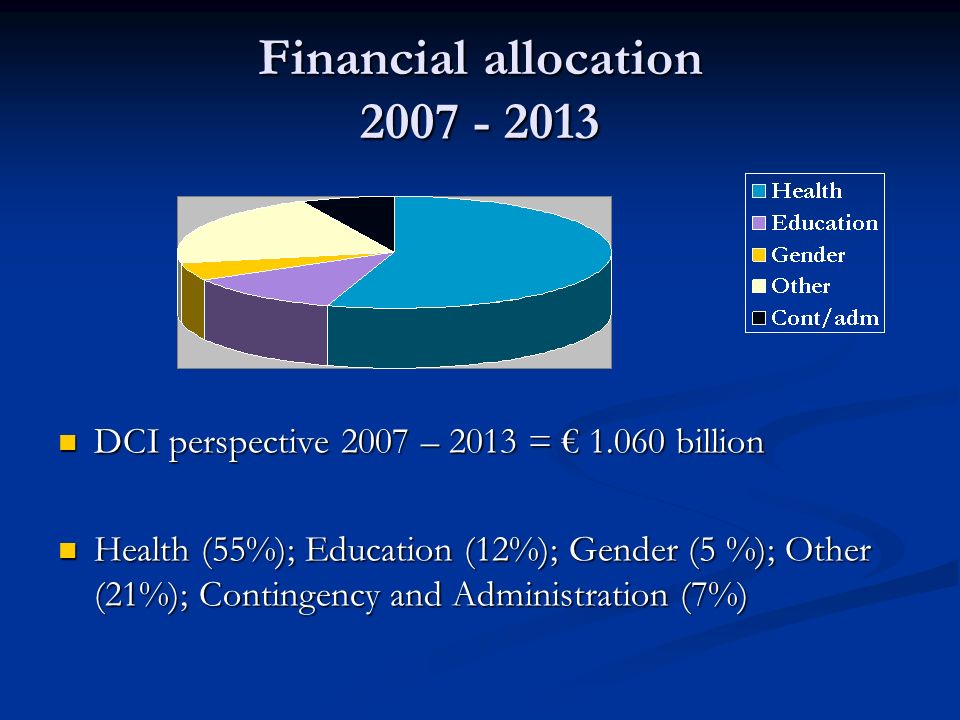 Financial allocation
2007 - 2013

Health
Education
Gender
Other
Cont/adm

DCI perspective 2007 – 2013 = € 1.060 billion

Health (55%); Education (12%); Gender (5 %); Other (21%); Contingency and Administration (7%)